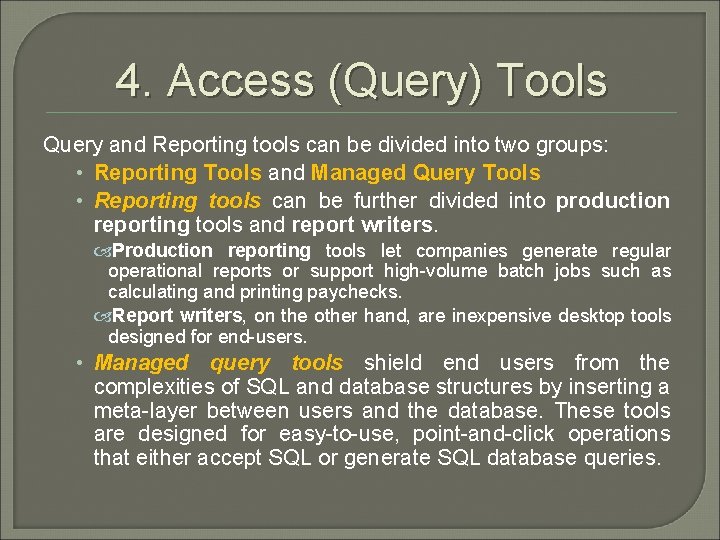 4. Access (Query) Tools

Query and Reporting tools can be divided into two groups:

• Reporting Tools and Managed Query Tools
• Reporting tools can be further divided into production reporting tools and report writers.

Production reporting tools let companies generate regular operational reports or support high-volume batch jobs such as calculating and printing paychecks.

Report writers, on the other hand, are inexpensive desktop tools designed for end-users.

• Managed query tools shield end users from the complexities of SQL and database structures by inserting a meta-layer between users and the database. These tools are designed for easy-to-use, point-and-click operations that either accept SQL or generate SQL database queries.